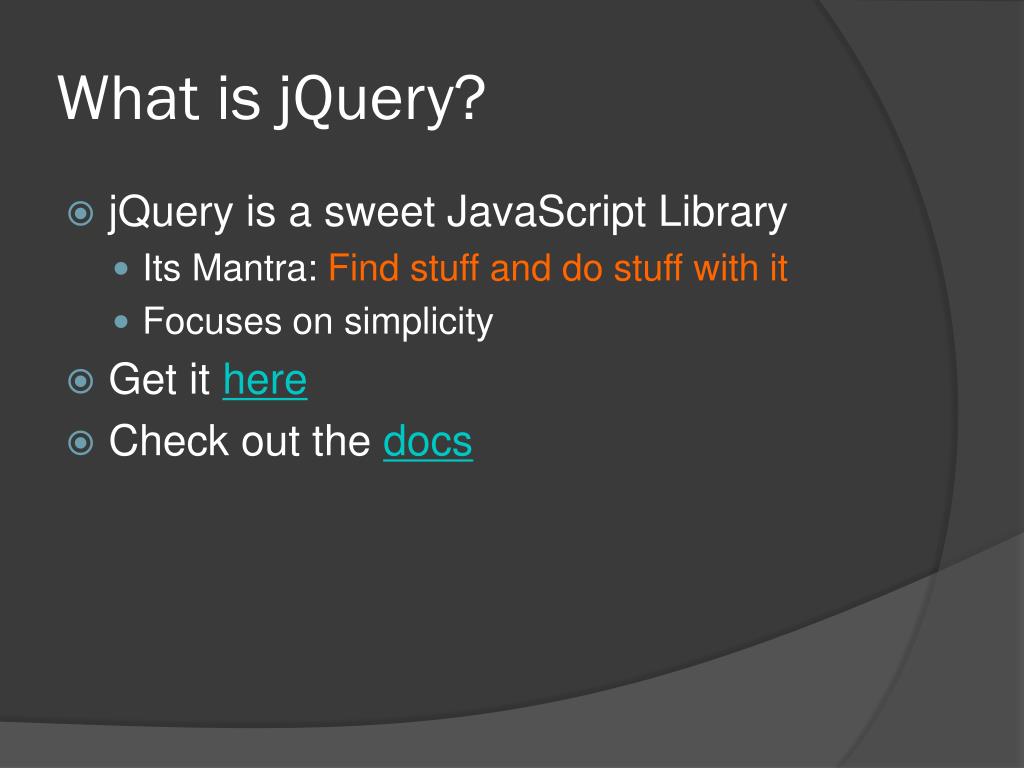 What is jQuery?

jQuery is a sweet JavaScript Library

Its Mantra: Find stuff and do stuff with it

Focuses on simplicity

Get it here

Check out the docs